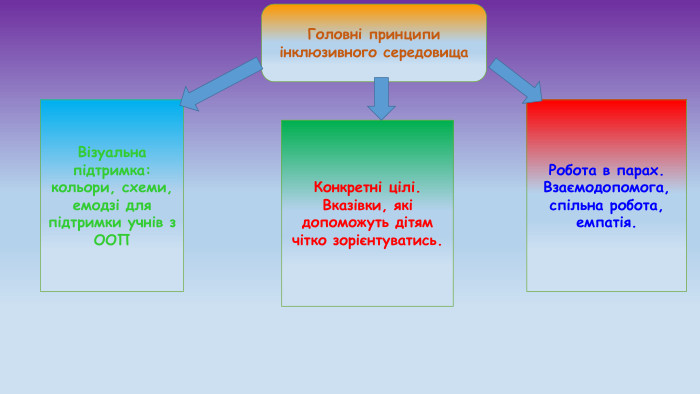 Головні принципи інклюзивного середовища

Візуальна підтримка: кольори, схеми, емодзі для підтримки учнів з ООП

Конкретні цілі. Вказівки, які допоможуть дітям чітко зорієнтуватись.

Робота в парах. Взаємодопомога, спільна робота, емпатія.